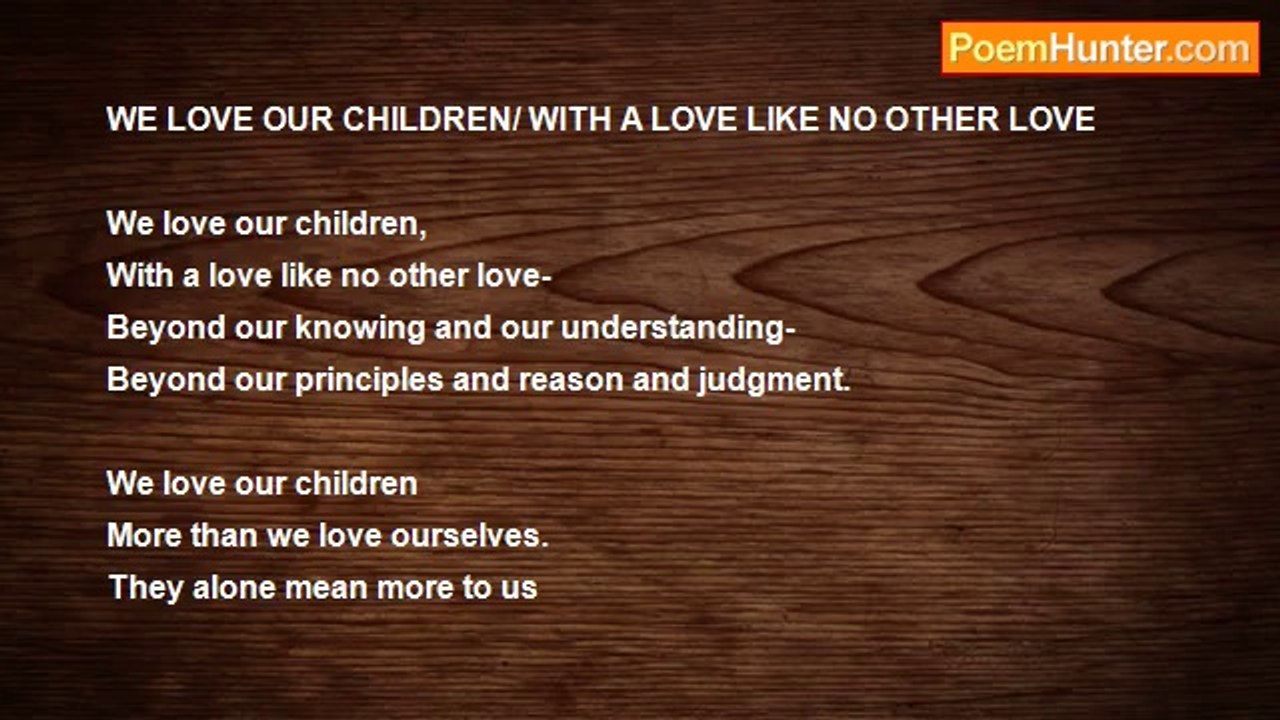 PoemHunter.com

WE LOVE OUR CHILDREN/ WITH A LOVE LIKE NO OTHER LOVE

We love our children,
With a love like no other love-
Beyond our knowing and our understanding-
Beyond our principles and reason and judgment.

We love our children
More than we love ourselves.
They alone mean more to us